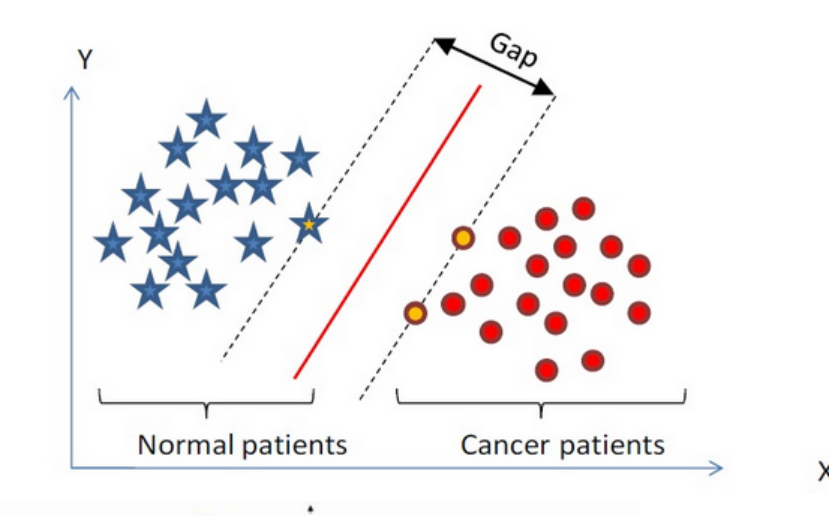 Y

Gap

Normal patients

Cancer patients

X